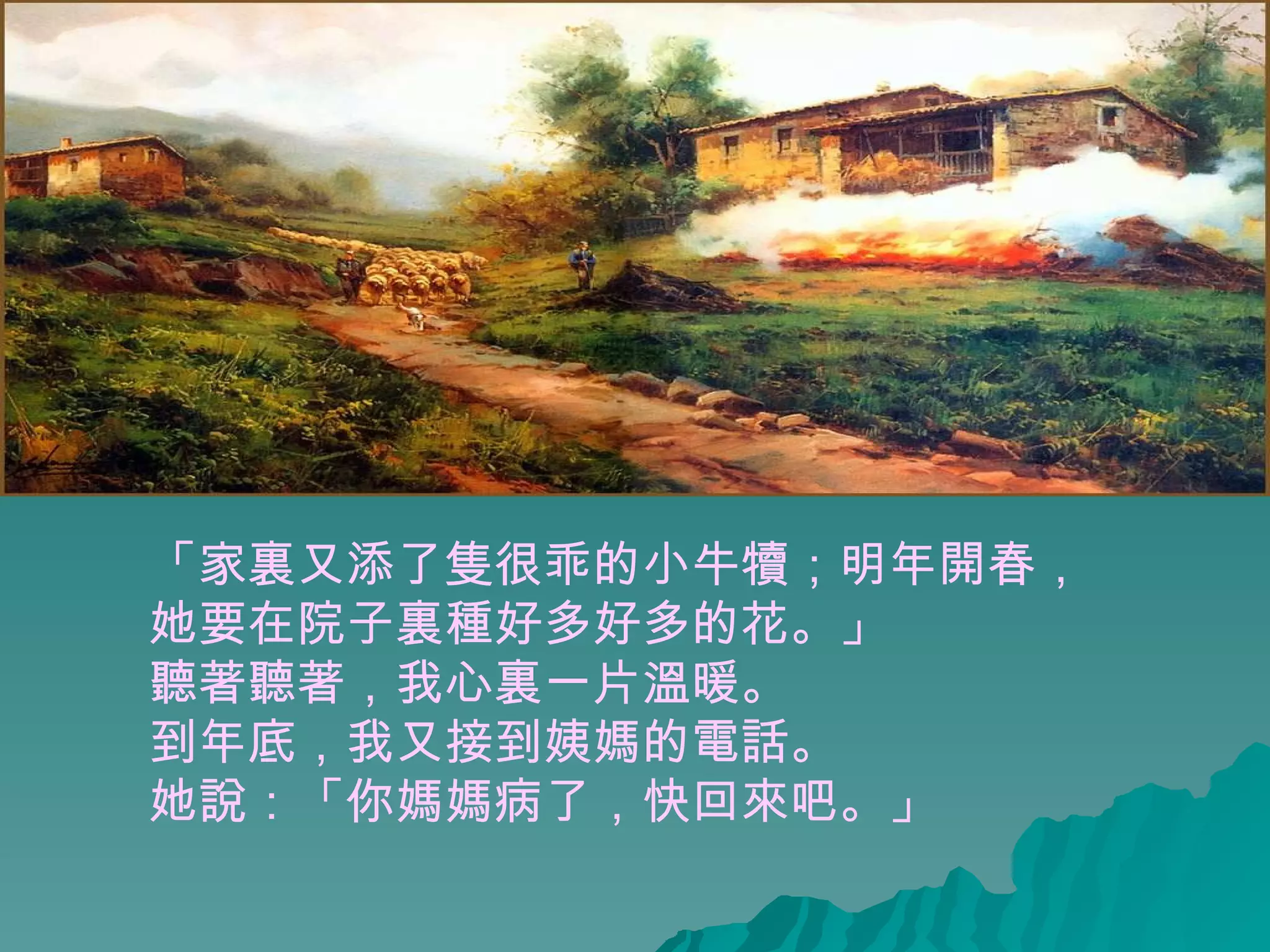 「家裏又添了隻很乖的小牛犢；明年開春，她要在院子裏種好多好多的花。」
聽著聽著，我心裏一片溫暖。
到年底，我又接到姨媽的電話。
她說：「你媽媽病了，快回來吧。」